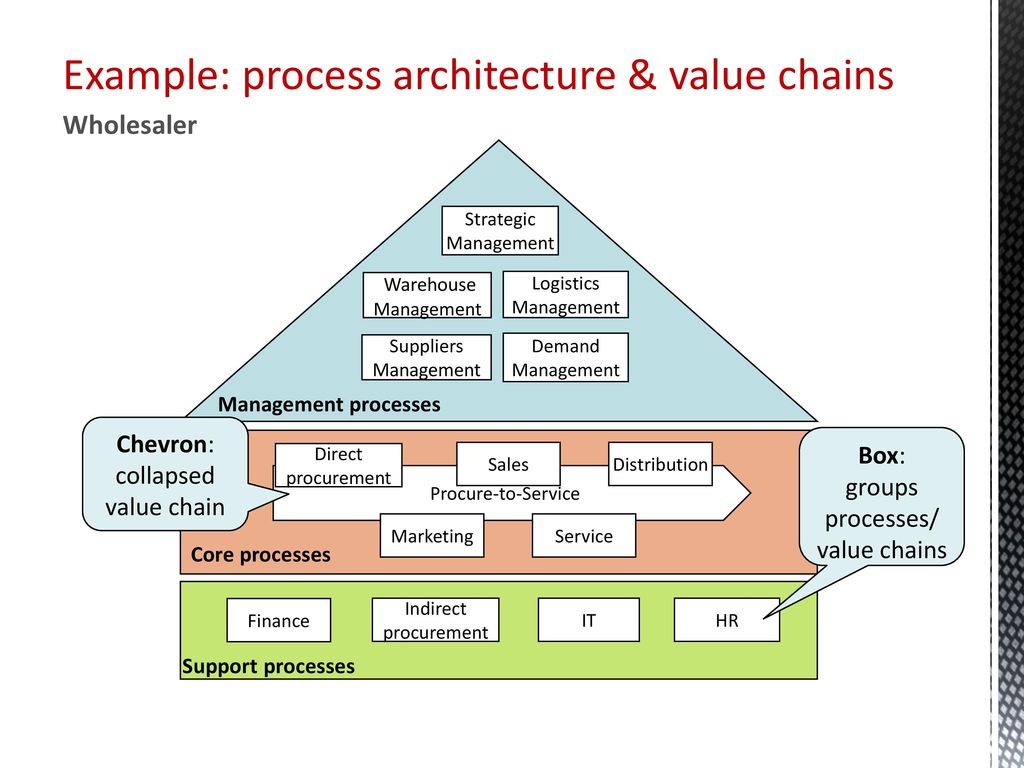 Example: process architecture & value chains

Wholesaler

Strategic Management

Warehouse Management

Logistics Management

Suppliers Management

Demand Management

Management processes

Chevron: collapsed value chain

Direct procurement

Sales

Distribution

Procure-to-Service

Marketing

Service

Core processes

Box: groups processes/ value chains

Finance

Indirect procurement

IT

HR

Support processes